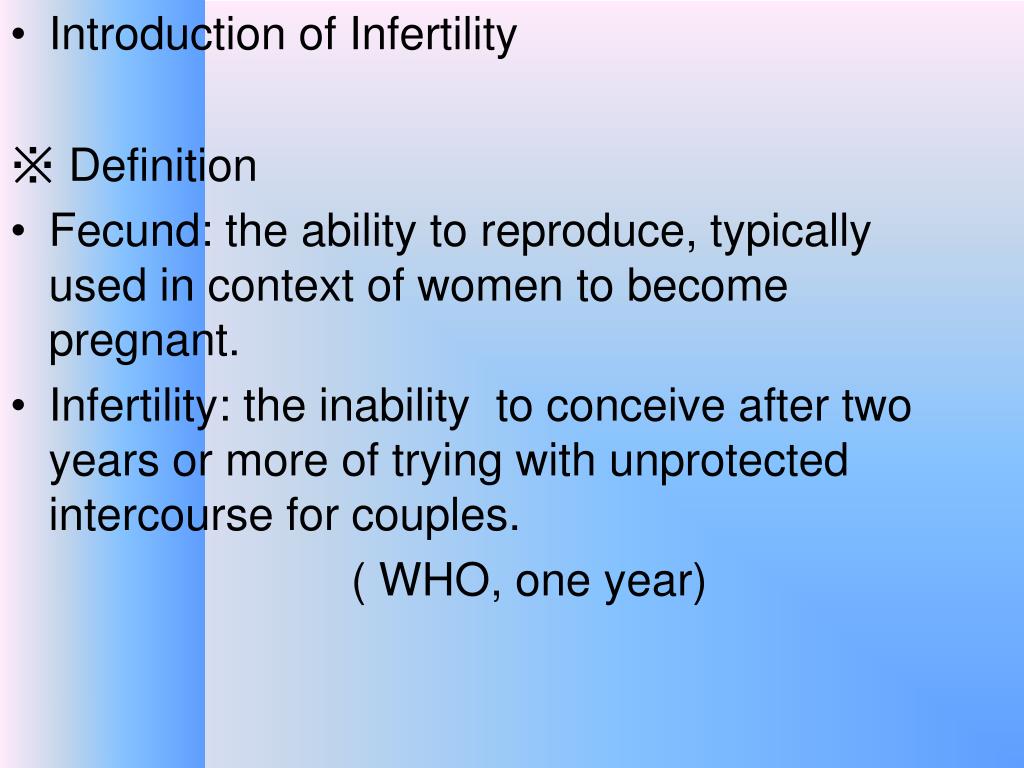 • Introduction of Infertility

※ Definition

• Fecund: the ability to reproduce, typically used in context of women to become pregnant.

• Infertility: the inability to conceive after two years or more of trying with unprotected intercourse for couples.

( WHO, one year)